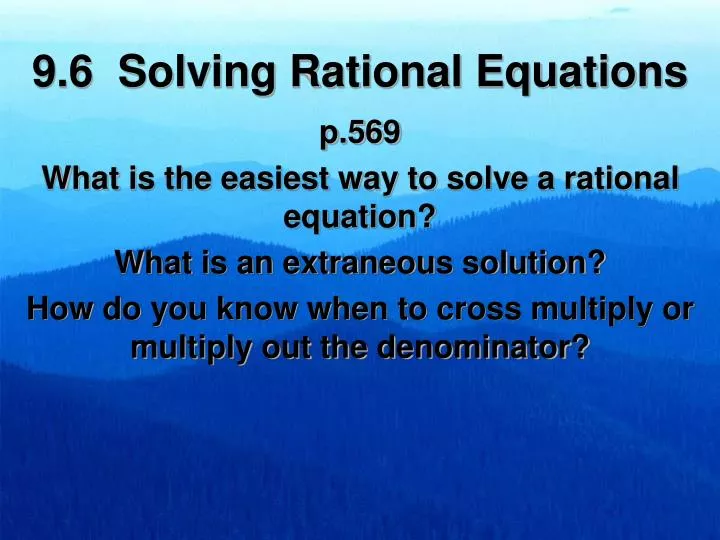 9.6 Solving Rational Equations

p.569

What is the easiest way to solve a rational equation?

What is an extraneous solution?

How do you know when to cross multiply or multiply out the denominator?